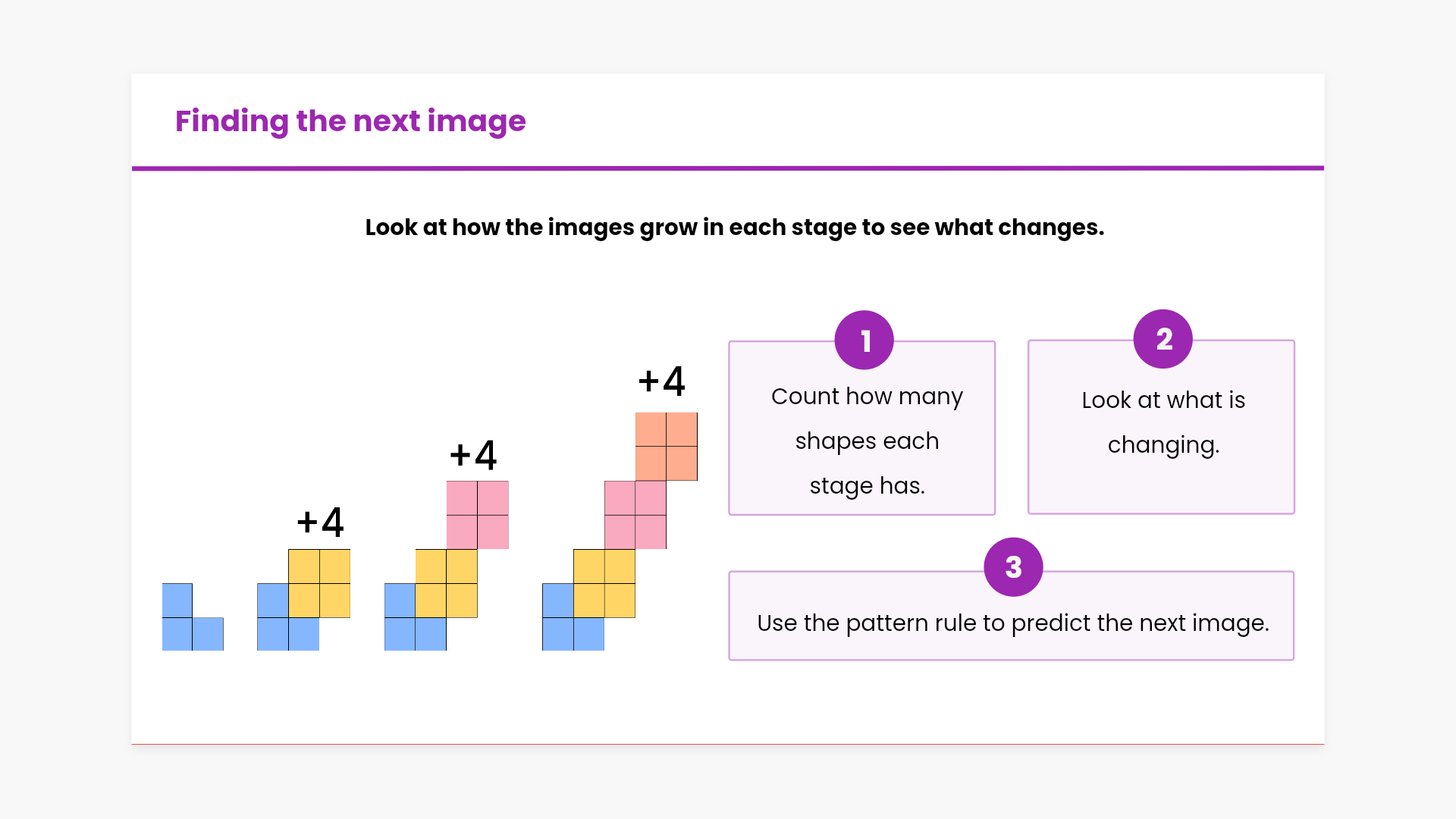 Finding the next image

Look at how the images grow in each stage to see what changes.

+4

+4

+4

1

Count how many shapes each stage has.

2

Look at what is changing.

3

Use the pattern rule to predict the next image.